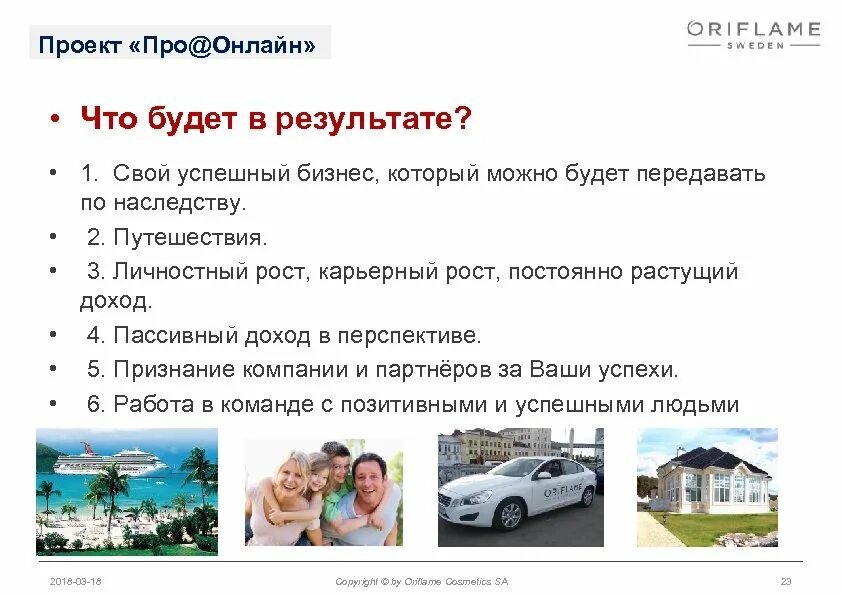 Проект «Про@Онлайн»

ORIFLAME
SWEDEN

• Что будет в результате?

• 1. Свой успешный бизнес, который можно будет передавать по наследству.

• 2. Путешествия.

• 3. Личностный рост, карьерный рост, постоянно растущий доход.

• 4. Пассивный доход в перспективе.

• 5. Признание компании и партнёров за Ваши успехи.

• 6. Работа в команде с позитивными и успешными людьми

ORIFLAME

2018-03-18 Copyright © by Oriflame Cosmetics SA 23